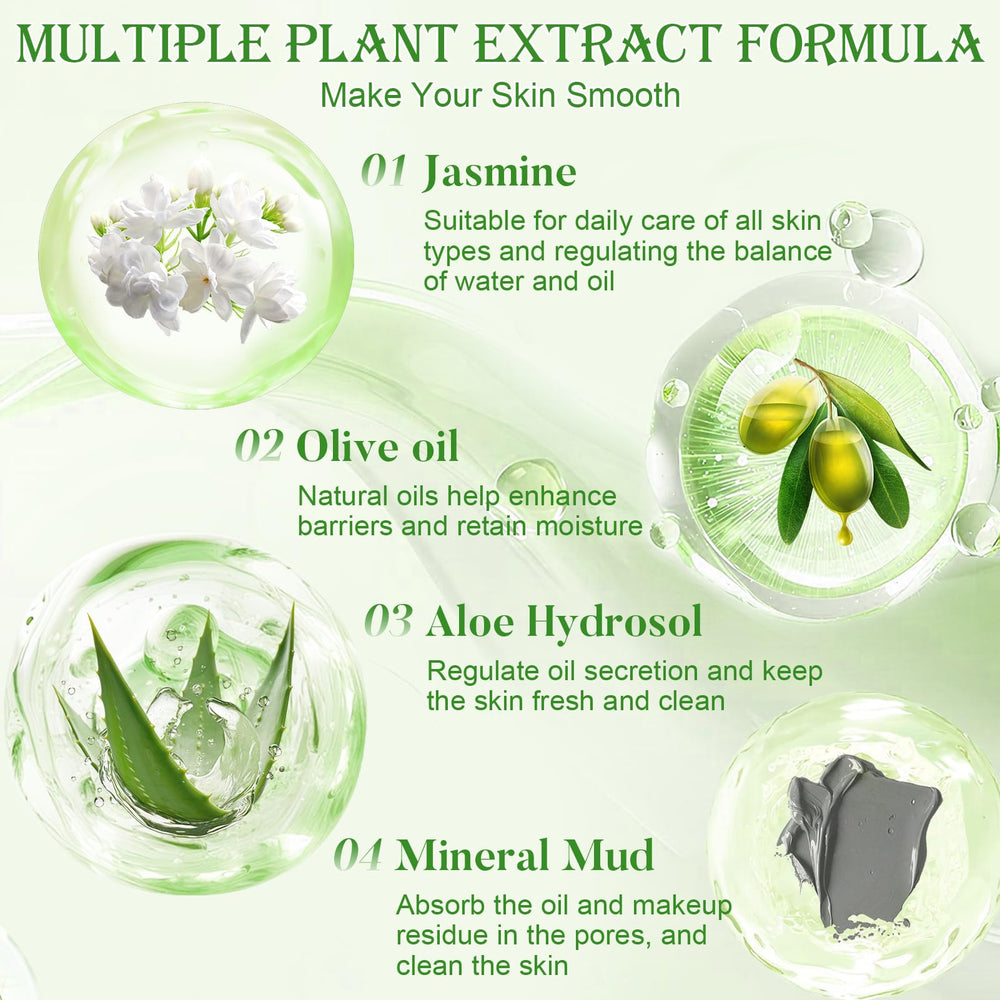 MULTIPLE PLANT EXTRACT FORMULA
Make Your Skin Smooth

01 Jasmine
Suitable for daily care of all skin types and regulating the balance of water and oil

02 Olive oil
Natural oils help enhance barriers and retain moisture

03 Aloe Hydrosol
Regulate oil secretion and keep the skin fresh and clean

04 Mineral Mud
Absorb the oil and makeup residue in the pores, and clean the skin